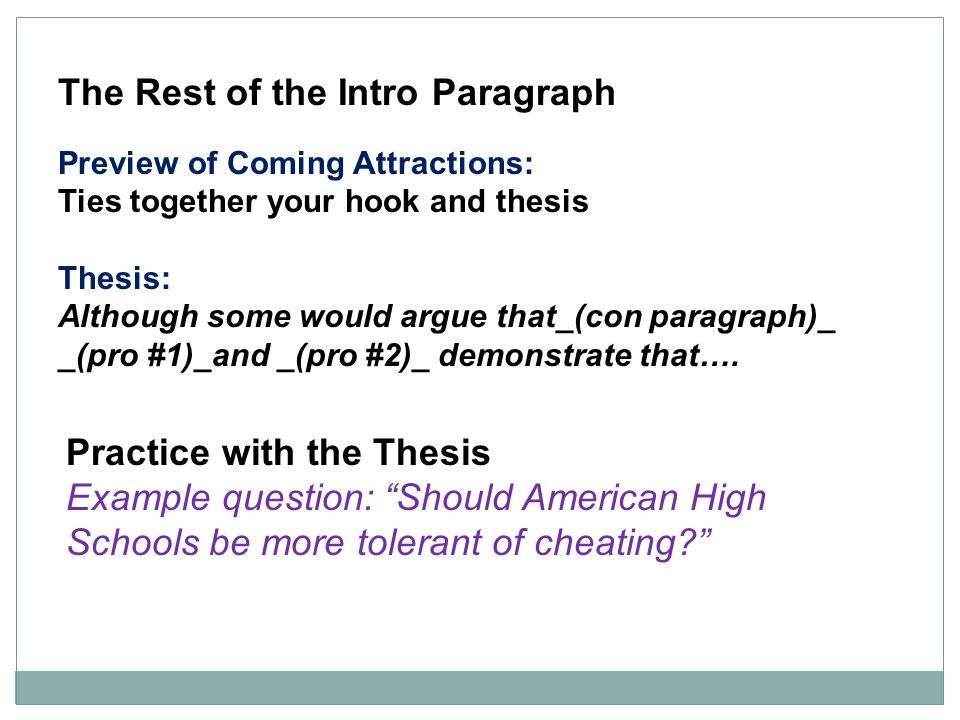 The Rest of the Intro Paragraph

Preview of Coming Attractions:
Ties together your hook and thesis

Thesis:
Although some would argue that_(con paragraph)_ _(pro #1)_and _(pro #2)_ demonstrate that….

Practice with the Thesis
Example question: “Should American High Schools be more tolerant of cheating?”